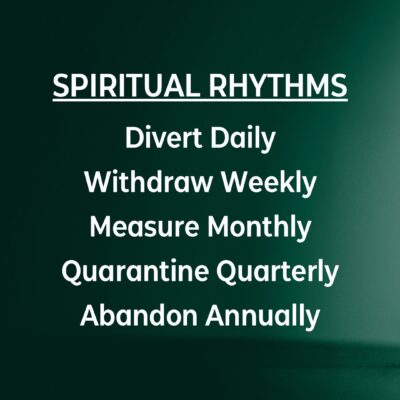 SPIRITUAL RHYTHMS

Divert Daily
Withdraw Weekly
Measure Monthly
Quarantine Quarterly
Abandon Annually